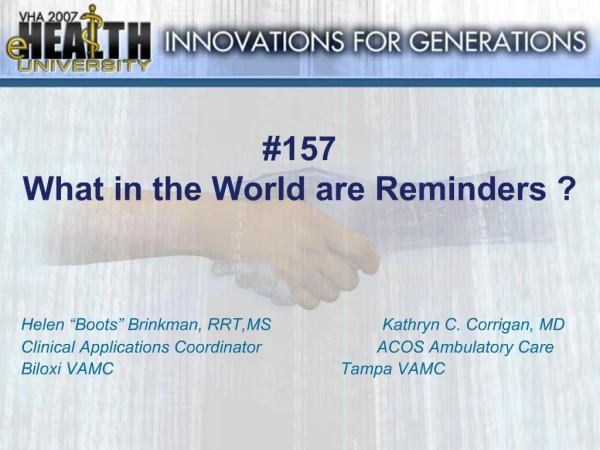 VHA 2007 eHEALTH UNIVERSITY

INNOVATIONS FOR GENERATIONS

#157
What in the World are Reminders ?

Helen “Boots” Brinkman, RRT,MS
Clinical Applications Coordinator
Biloxi VAMC

Kathryn C. Corrigan, MD
ACOS Ambulatory Care
Tampa VAMC